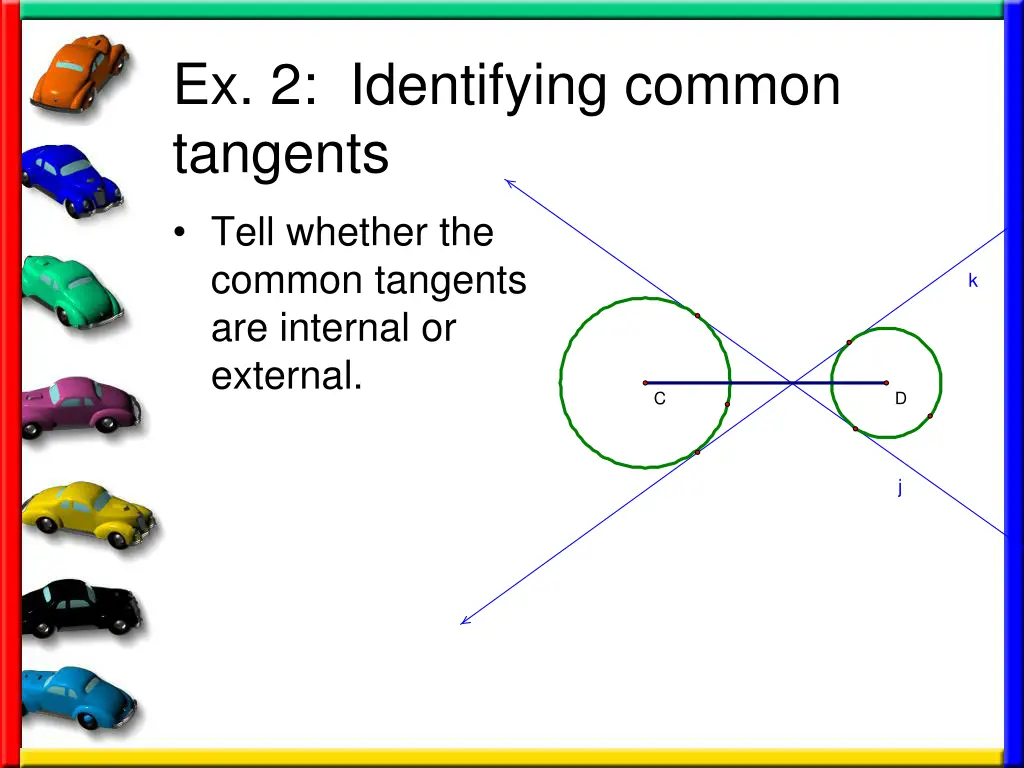 Ex. 2: Identifying common tangents

• Tell whether the common tangents are internal or external.

k

C

D

j